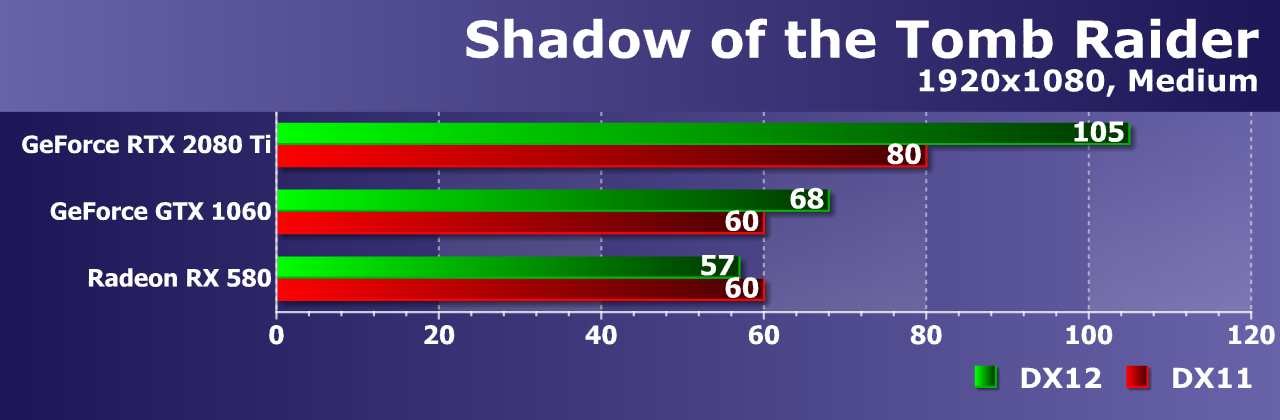 Shadow of the Tomb Raider
1920x1080, Medium

GeForce RTX 2080 Ti
105
80

GeForce GTX 1060
68
60

Radeon RX 580
57
60

0
20
40
60
80
100
120

DX12
DX11